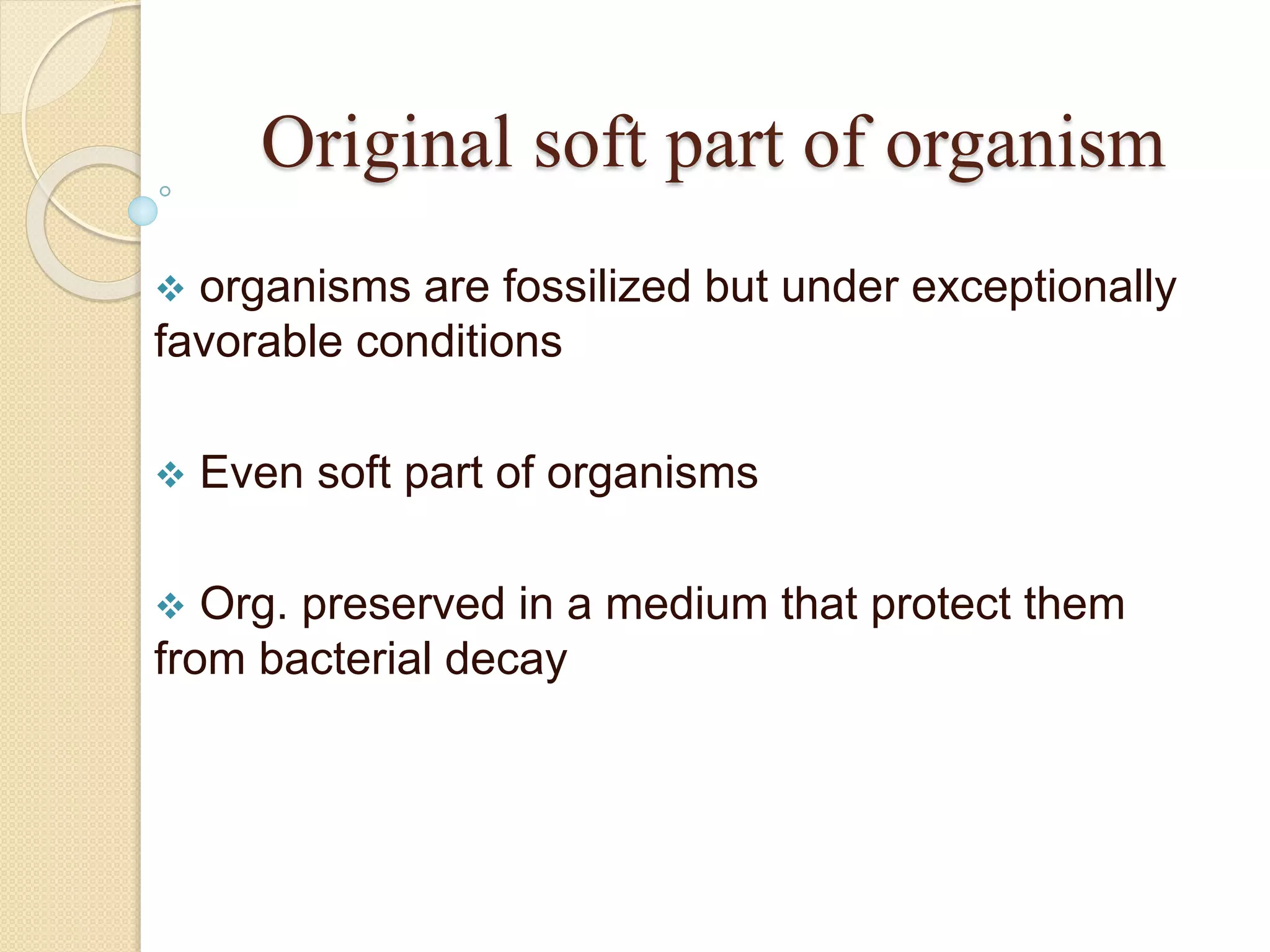 Original soft part of organism

❖ organisms are fossilized but under exceptionally favorable conditions

❖ Even soft part of organisms

❖ Org. preserved in a medium that protect them from bacterial decay